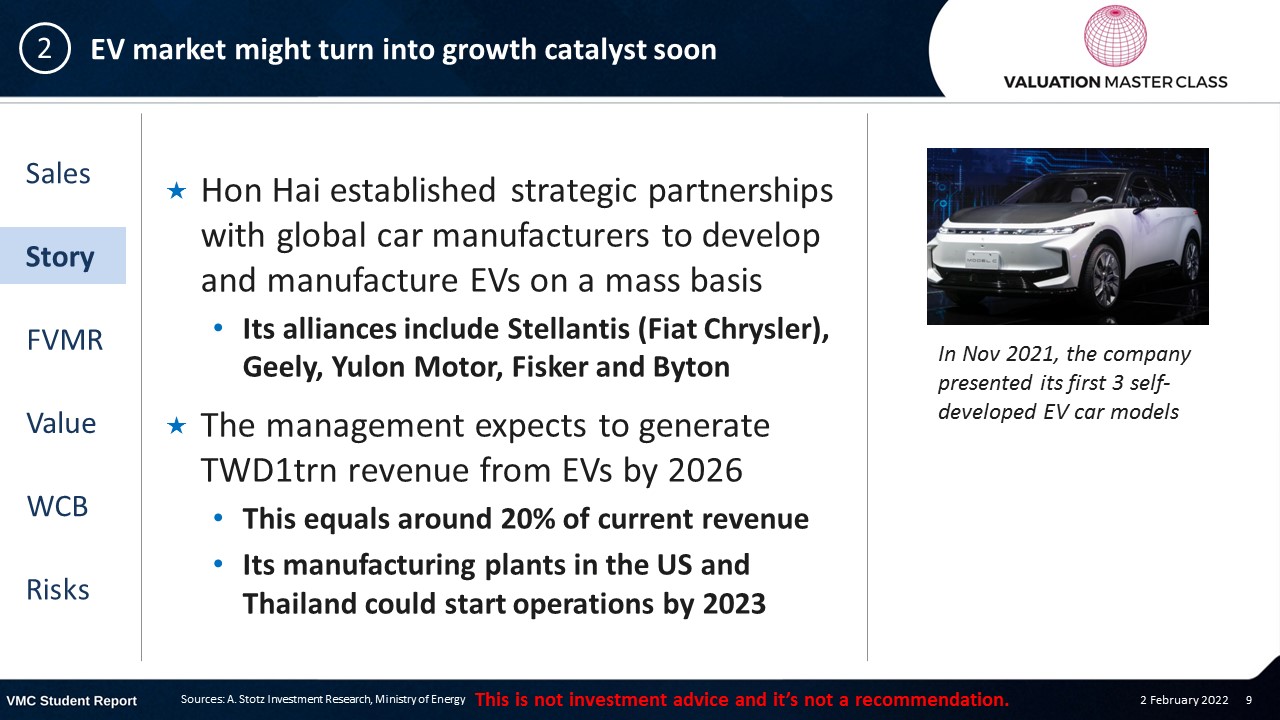 2 EV market might turn into growth catalyst soon

VALUATION MASTER CLASS

Sales

Story

FVMR

Value

WCB

Risks

★ Hon Hai established strategic partnerships with global car manufacturers to develop and manufacture EVs on a mass basis

• Its alliances include Stellantis (Fiat Chrysler), Geely, Yulon Motor, Fisker and Byton

★ The management expects to generate TWD1trn revenue from EVs by 2026

• This equals around 20% of current revenue

• Its manufacturing plants in the US and Thailand could start operations by 2023

In Nov 2021, the company presented its first 3 self-developed EV car models

VMC Student Report Sources: A. Stotz Investment Research, Ministry of Energy This is not investment advice and it's not a recommendation. 2 February 2022 9